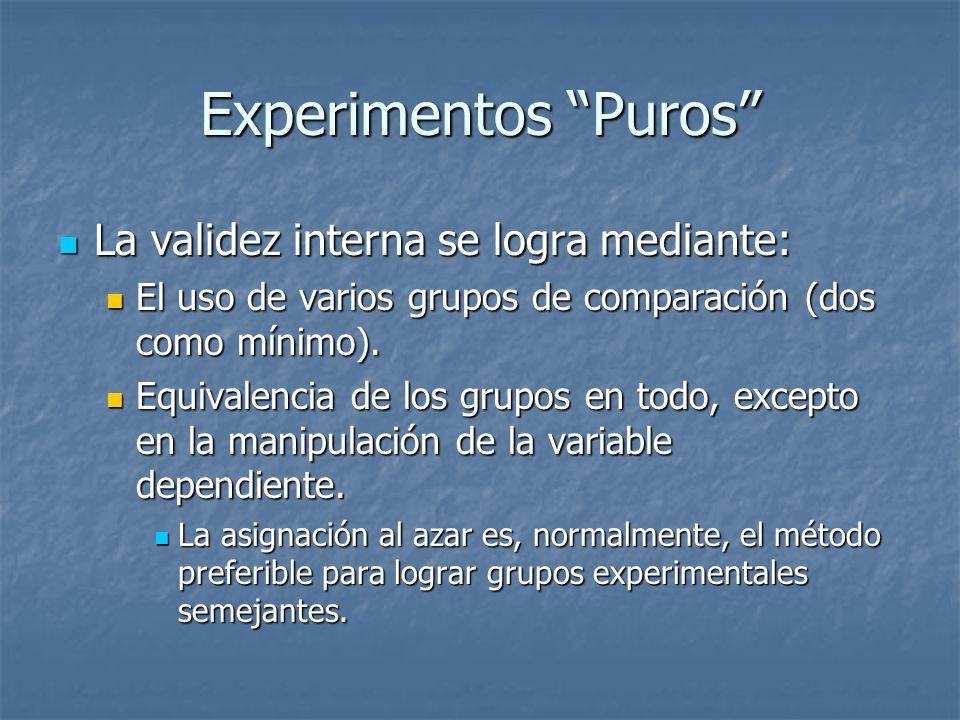 Experimentos “Puros”

La validez interna se logra mediante:

El uso de varios grupos de comparación (dos como mínimo).

Equivalencia de los grupos en todo, excepto en la manipulación de la variable dependiente.

La asignación al azar es, normalmente, el método preferible para lograr grupos experimentales semejantes.